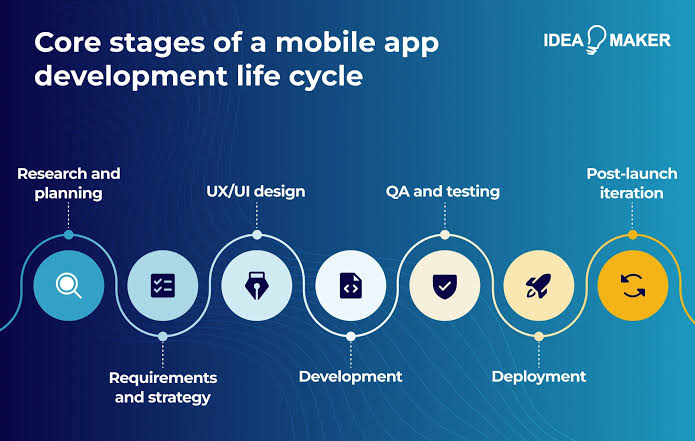 Core stages of a mobile app development life cycle

IDEA MAKER

Research and planning

Requirements and strategy

UX/UI design

Development

QA and testing

Deployment

Post-launch iteration